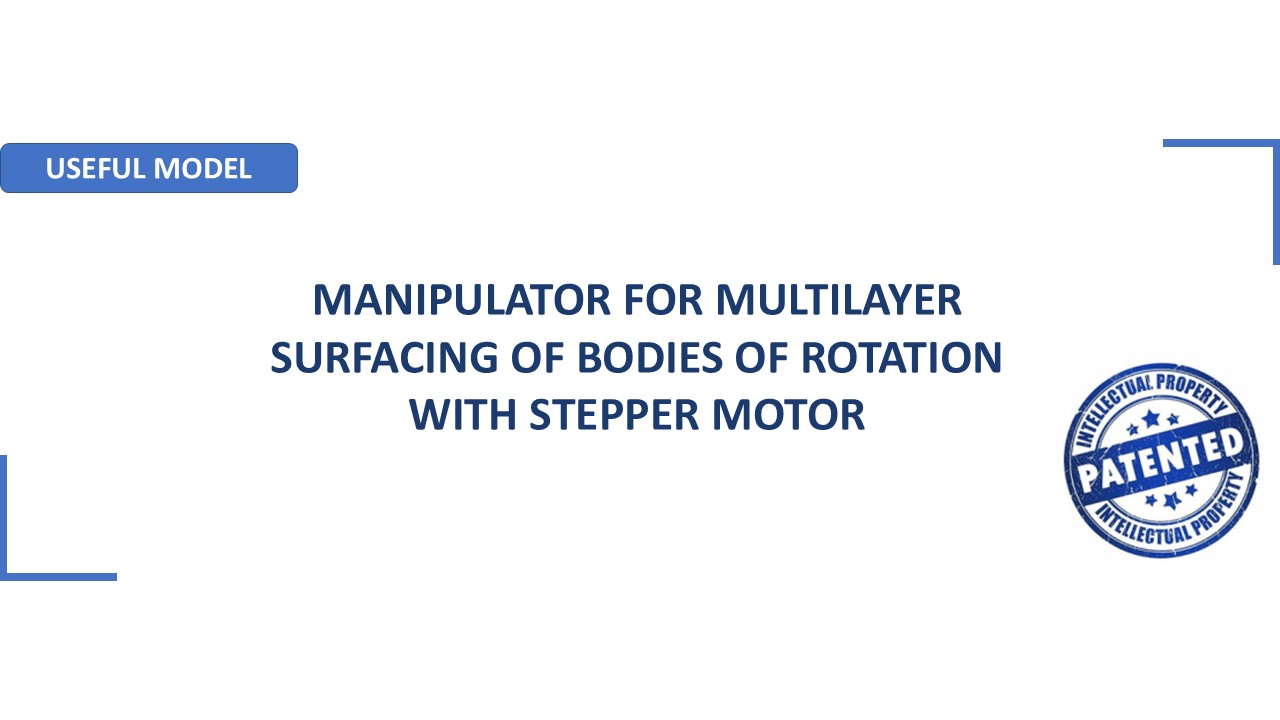 USEFUL MODEL

MANIPULATOR FOR MULTILAYER SURFACING OF BODIES OF ROTATION WITH STEPPER MOTOR

INTELLECTUAL PROPERTY
PATENTED
INTELLECTUAL PROPERTY